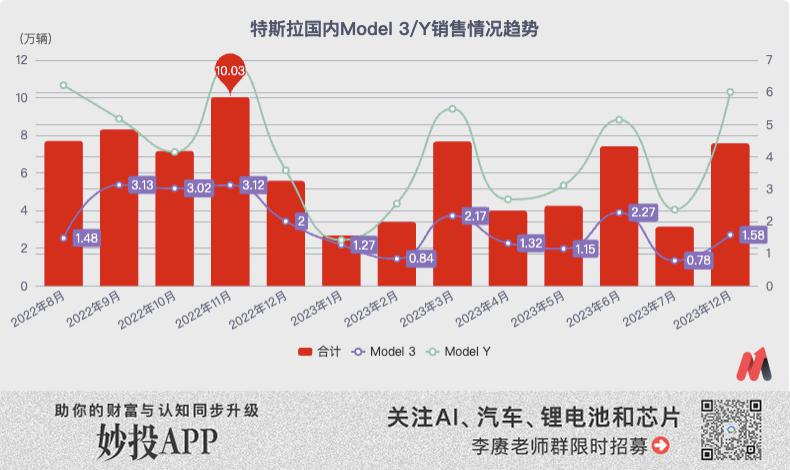 特斯拉国内Model 3/Y销售情况趋势

（万辆）

12
10
8
6
4
2
0

7
6
5
4
3
2
1
0

10.03
1.48
3.13
3.02
3.12
2
1.27
0.84
2.17
1.32
1.15
2.27
0.78
1.58

2022年8月
2022年9月
2022年10月
2022年11月
2022年12月
2023年1月
2023年2月
2023年3月
2023年4月
2023年5月
2023年6月
2023年7月
2023年12月

合计 Model 3 Model Y

助你的财富与认知同步升级
妙投APP

关注AI、汽车、锂电池和芯片
李赓老师群限时招募